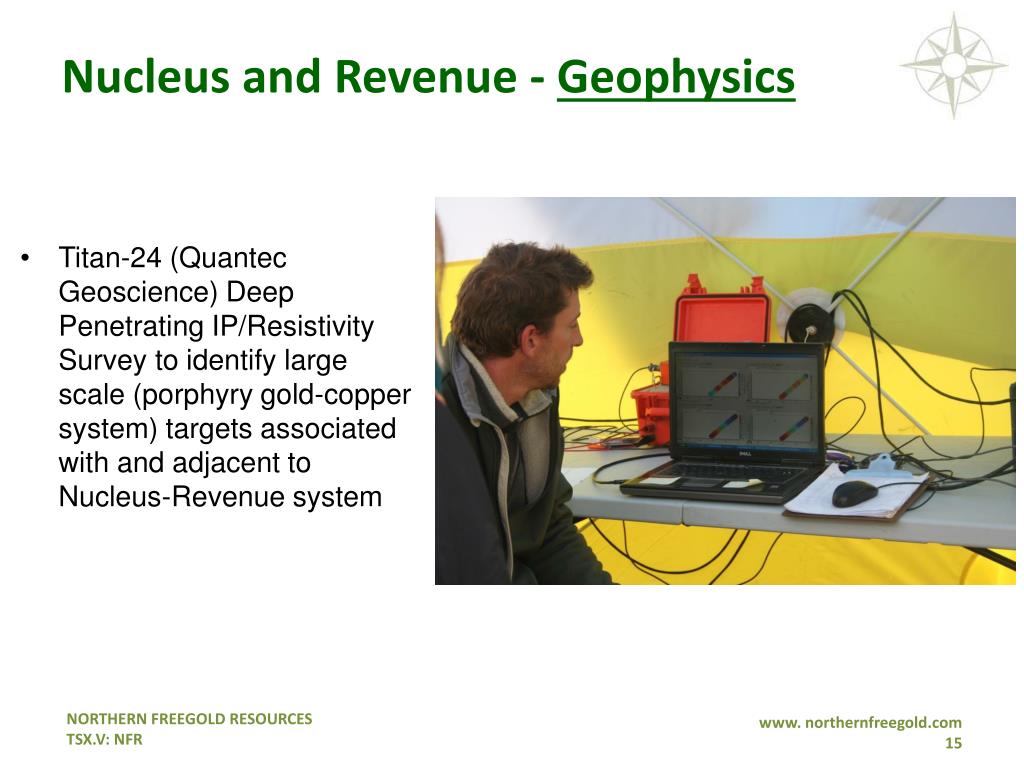 Nucleus and Revenue - Geophysics

• Titan-24 (Quantec Geoscience) Deep Penetrating IP/Resistivity Survey to identify large scale (porphyry gold-copper system) targets associated with and adjacent to Nucleus-Revenue system

DELL

NORTHERN FREEGOLD RESOURCES
TSX.V: NFR

www. northernfreegold.com
15